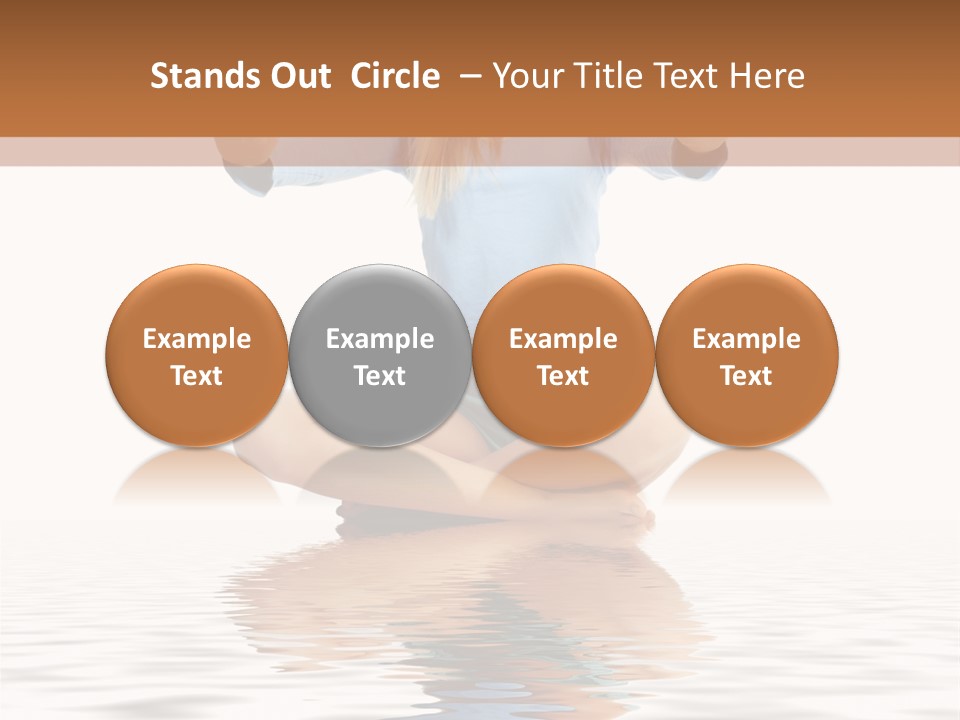 Stands Out Circle – Your Title Text Here

Example Text

Example Text

Example Text

Example Text